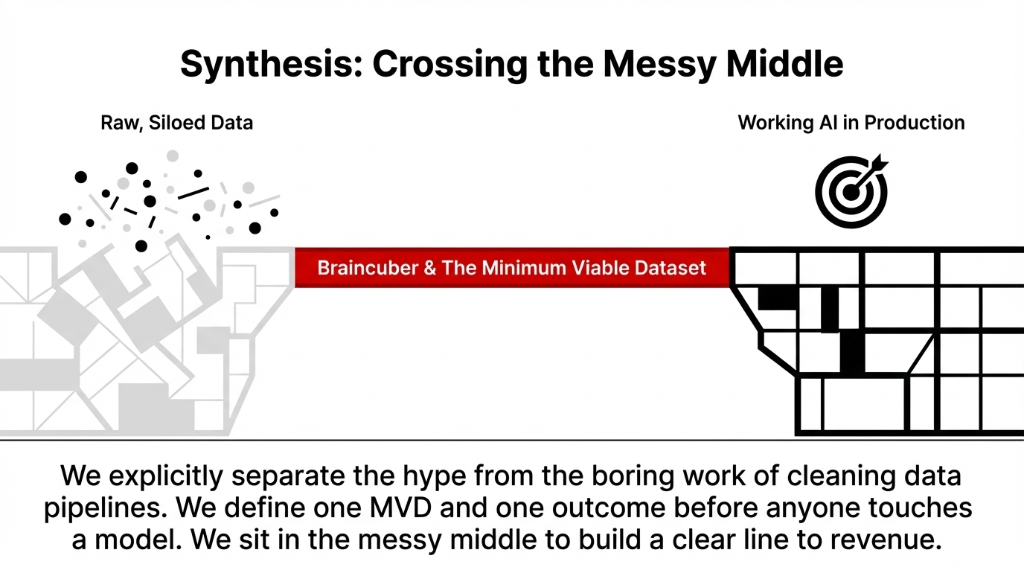 Synthesis: Crossing the Messy Middle

Raw, Siloed Data

Working AI in Production

Braincuber & The Minimum Viable Dataset

We explicitly separate the hype from the boring work of cleaning data pipelines. We define one MVD and one outcome before anyone touches a model. We sit in the messy middle to build a clear line to revenue.